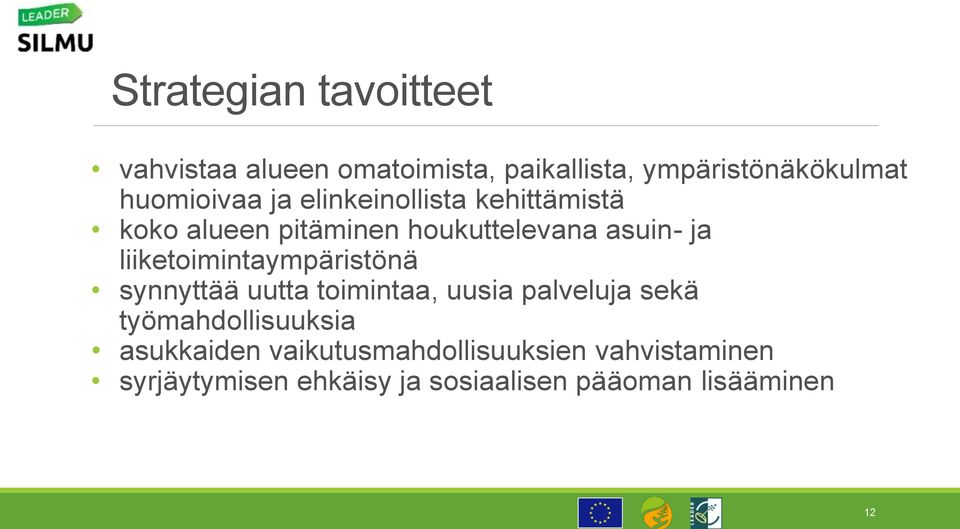 LEADER
SILMU

Strategian tavoitteet

• vahvistaa alueen omatoimista, paikallista, ympäristönäkökulmat huomioivaa ja elinkeinollista kehittämistä
• koko alueen pitäminen houkuttelevana asuin- ja liiketoimintaympäristönä
• synnyttää uutta toimintaa, uusia palveluja sekä työmahdollisuuksia
• asukkaiden vaikutusmahdollisuuksien vahvistaminen
• syrjäytymisen ehkäisy ja sosiaalisen pääoman lisääminen

12